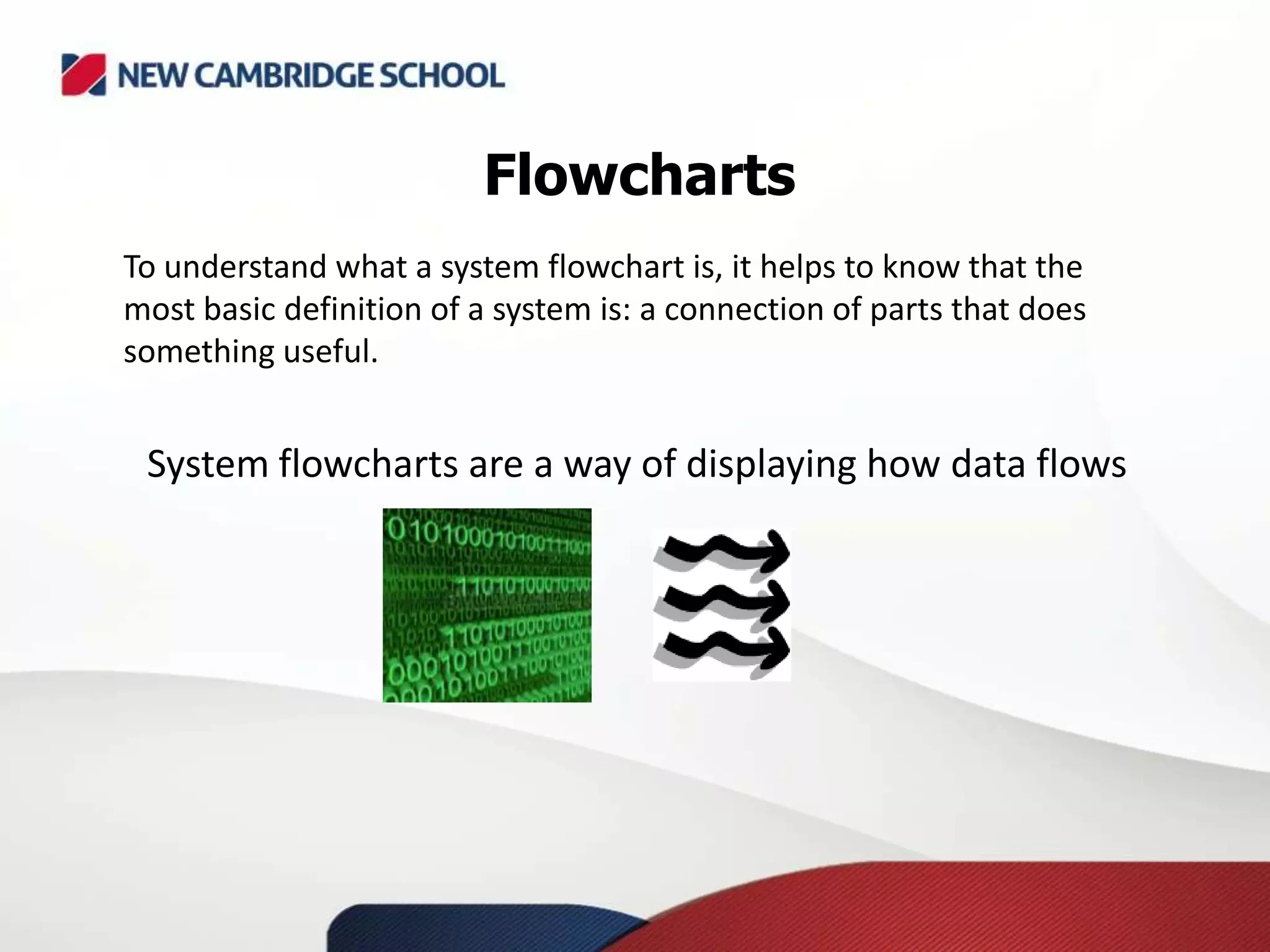 NEW CAMBRIDGE SCHOOL

Flowcharts

To understand what a system flowchart is, it helps to know that the most basic definition of a system is: a connection of parts that does something useful.

System flowcharts are a way of displaying how data flows